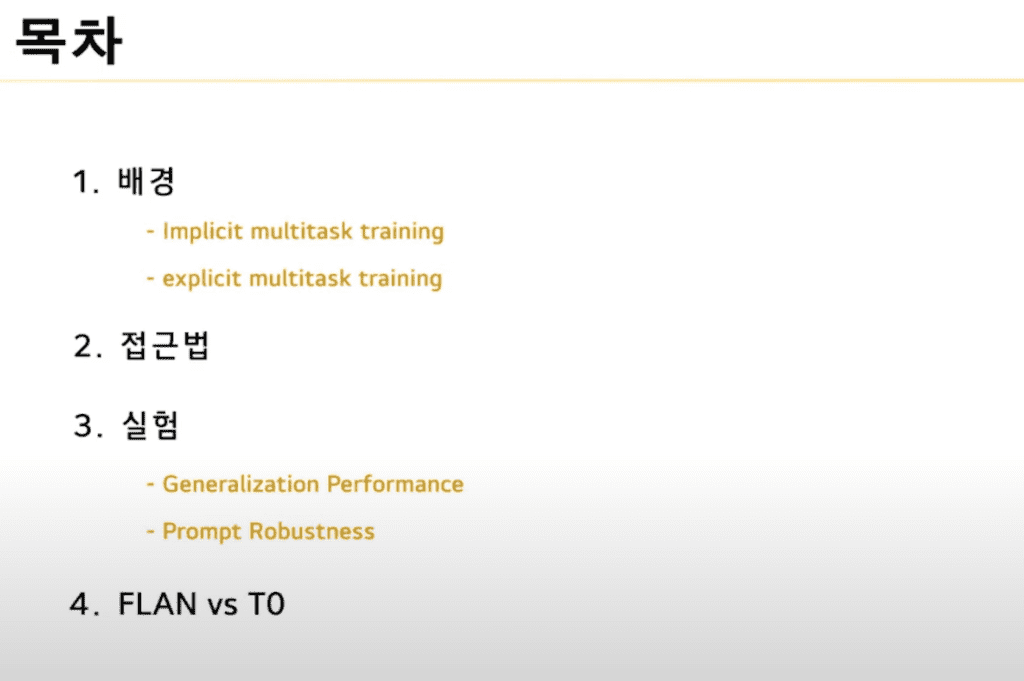 목차

1. 배경

- Implicit multitask training

- explicit multitask training

2. 접근법

3. 실험

- Generalization Performance

- Prompt Robustness

4. FLAN vs T0